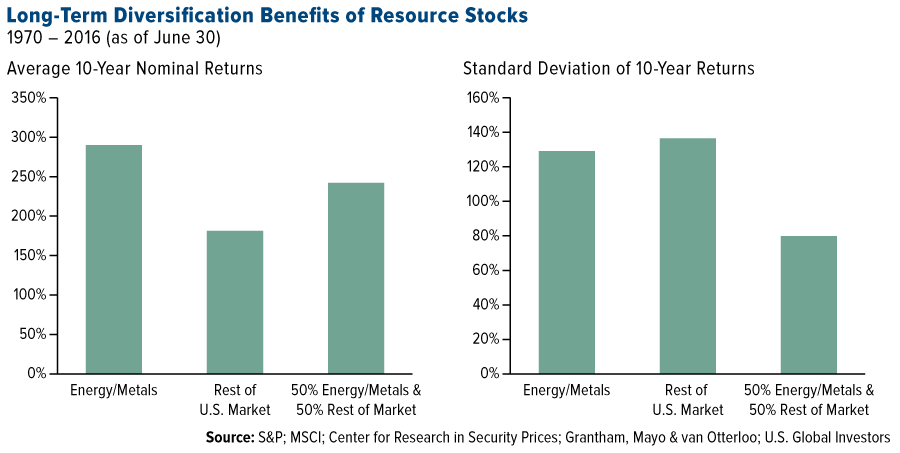 Long-Term Diversification Benefits of Resource Stocks
1970 – 2016 (as of June 30)

Average 10-Year Nominal Returns

350%
300%
250%
200%
150%
100%
50%
0%

Energy/Metals
Rest of U.S. Market
50% Energy/Metals & 50% Rest of Market

Standard Deviation of 10-Year Returns

160%
140%
120%
100%
80%
60%
40%
20%
0%

Energy/Metals
Rest of U.S. Market
50% Energy/Metals & 50% Rest of Market

Source: S&P; MSCI; Center for Research in Security Prices; Grantham, Mayo & van Otterloo; U.S. Global Investors